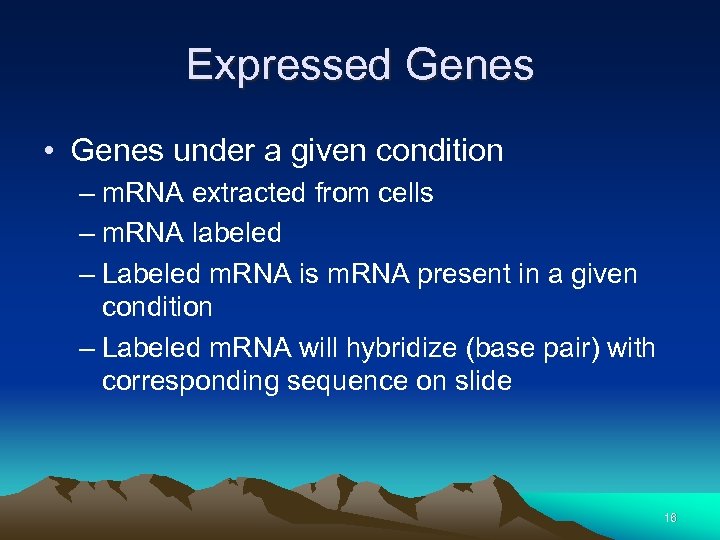 Expressed Genes

• Genes under a given condition
– mRNA extracted from cells
– mRNA labeled
– Labeled mRNA is mRNA present in a given condition
– Labeled mRNA will hybridize (base pair) with corresponding sequence on slide

16